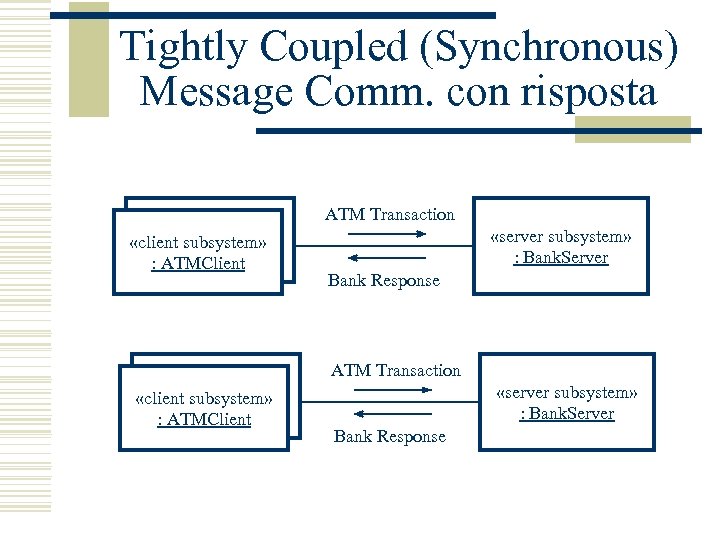 Tightly Coupled (Synchronous) Message Comm. con risposta

«client subsystem»
: ATMClient

ATM Transaction

Bank Response

«server subsystem»
: BankServer

«client subsystem»
: ATMClient

ATM Transaction

Bank Response

«server subsystem»
: BankServer